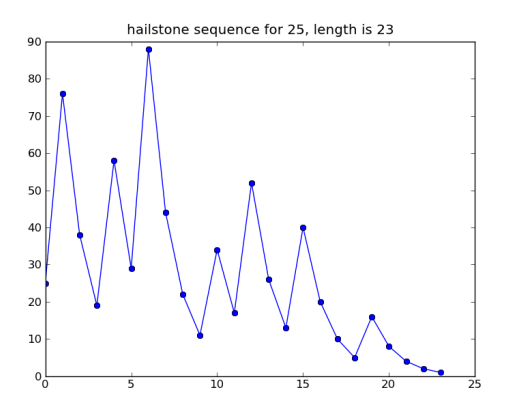 hailstone sequence for 25, length is 23

90
80
70
60
50
40
30
20
10
0

0
5
10
15
20
25